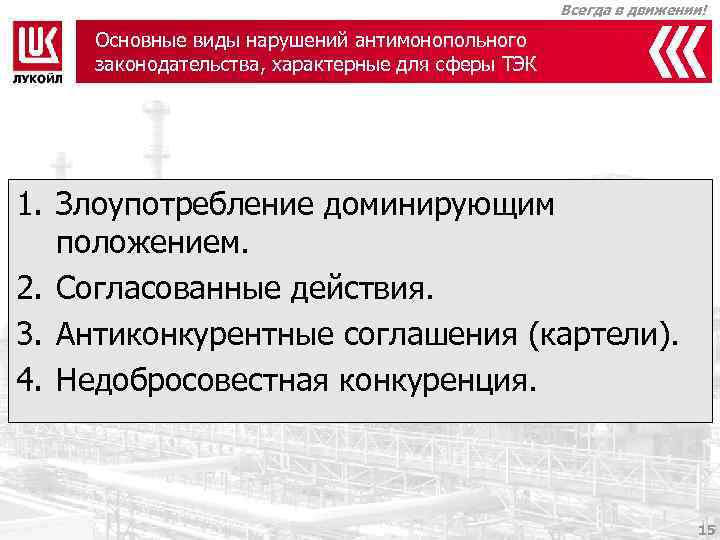 Всегда в движении!

ЛУКОЙЛ

Основные виды нарушений антимонопольного законодательства, характерные для сферы ТЭК

1. Злоупотребление доминирующим положением.
2. Согласованные действия.
3. Антиконкурентные соглашения (картели).
4. Недобросовестная конкуренция.

15